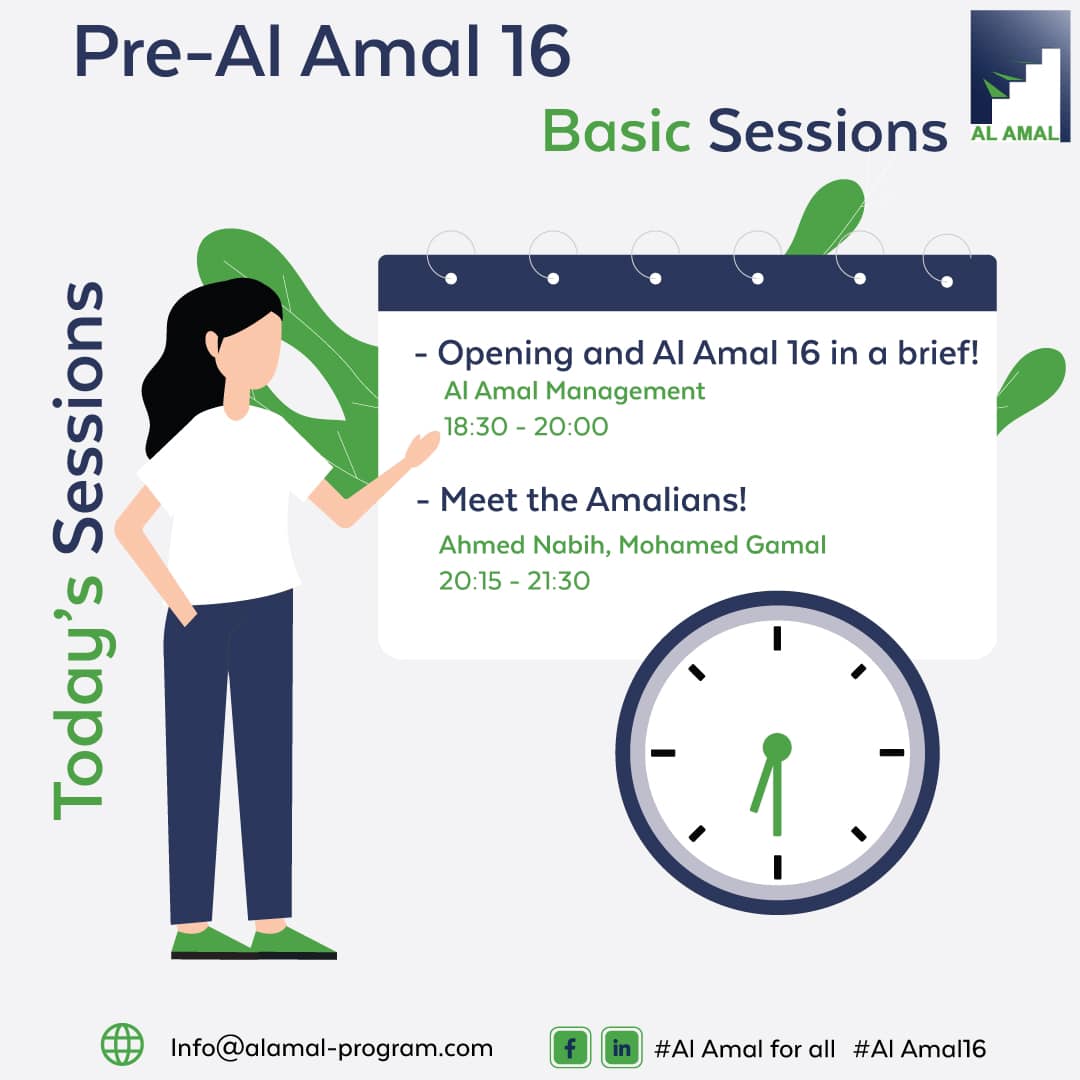 Pre-Al Amal 16

Basic Sessions

AL AMAL

Today's Sessions

- Opening and Al Amal 16 in a brief!
Al Amal Management
18:30 - 20:00

- Meet the Amalians!
Ahmed Nabih, Mohamed Gamal
20:15 - 21:30

Info@alamal-program.com

f in #Al Amal for all #Al Amal16